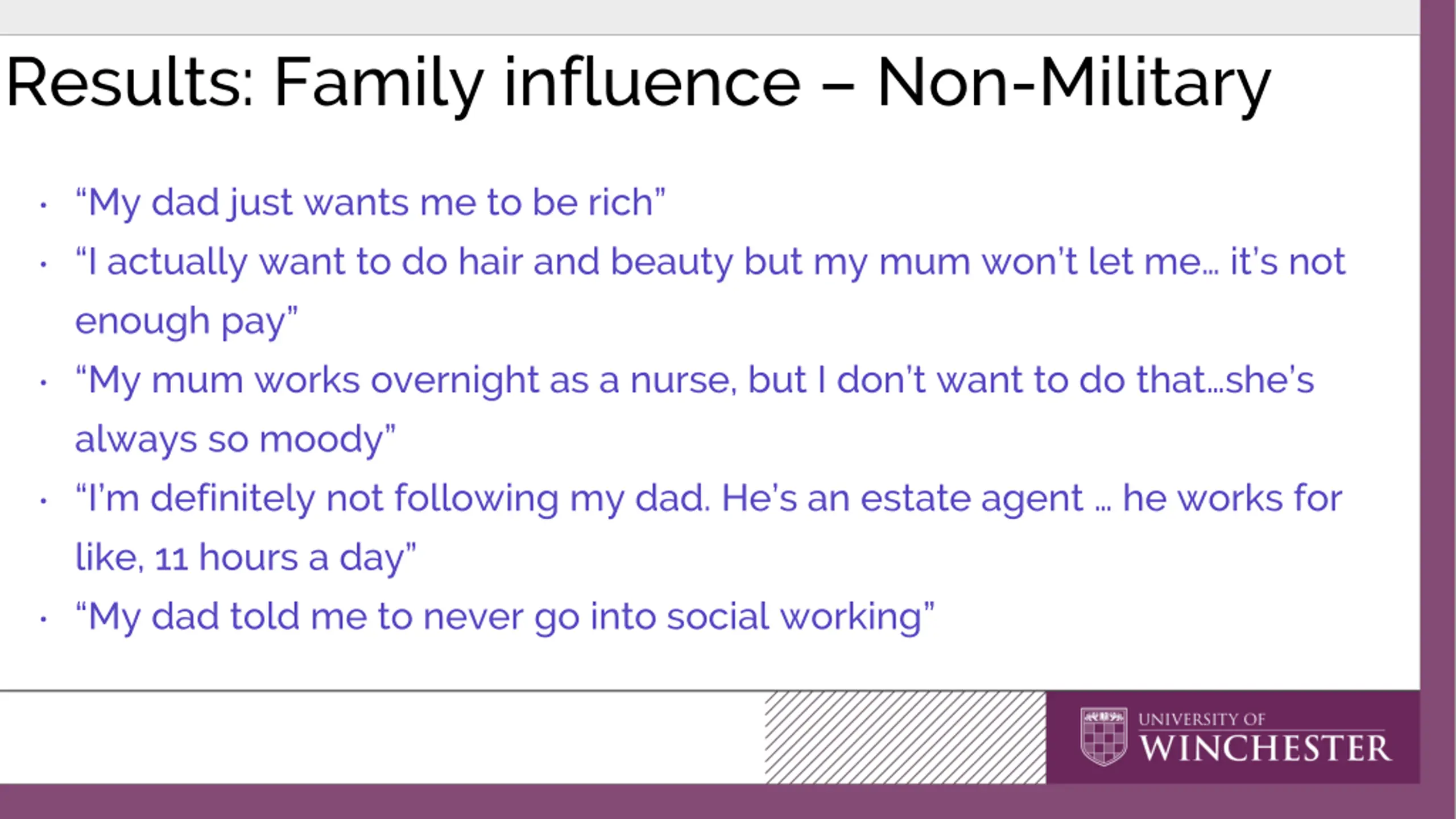 Results: Family influence – Non-Military

• “My dad just wants me to be rich”
• “I actually want to do hair and beauty but my mum won’t let me… it’s not enough pay”
• “My mum works overnight as a nurse, but I don’t want to do that…she’s always so moody”
• “I’m definitely not following my dad. He’s an estate agent … he works for like, 11 hours a day”
• “My dad told me to never go into social working”

UNIVERSITY OF
WINCHESTER